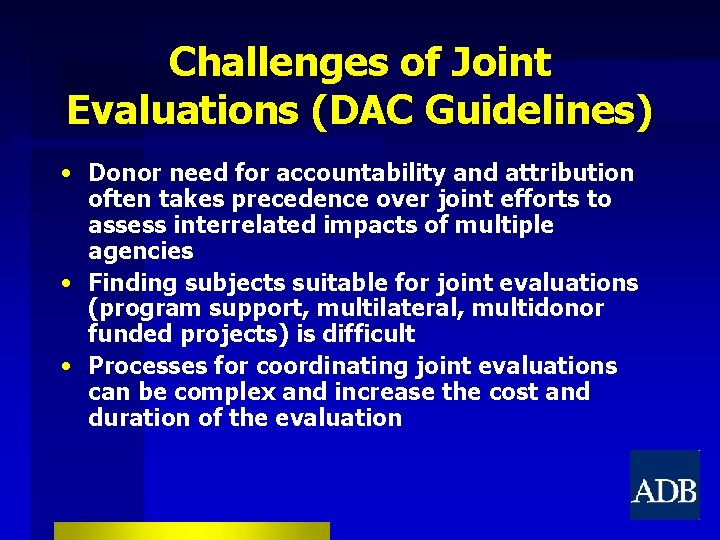 Challenges of Joint Evaluations (DAC Guidelines)

• Donor need for accountability and attribution often takes precedence over joint efforts to assess interrelated impacts of multiple agencies
• Finding subjects suitable for joint evaluations (program support, multilateral, multidonor funded projects) is difficult
• Processes for coordinating joint evaluations can be complex and increase the cost and duration of the evaluation

ADB